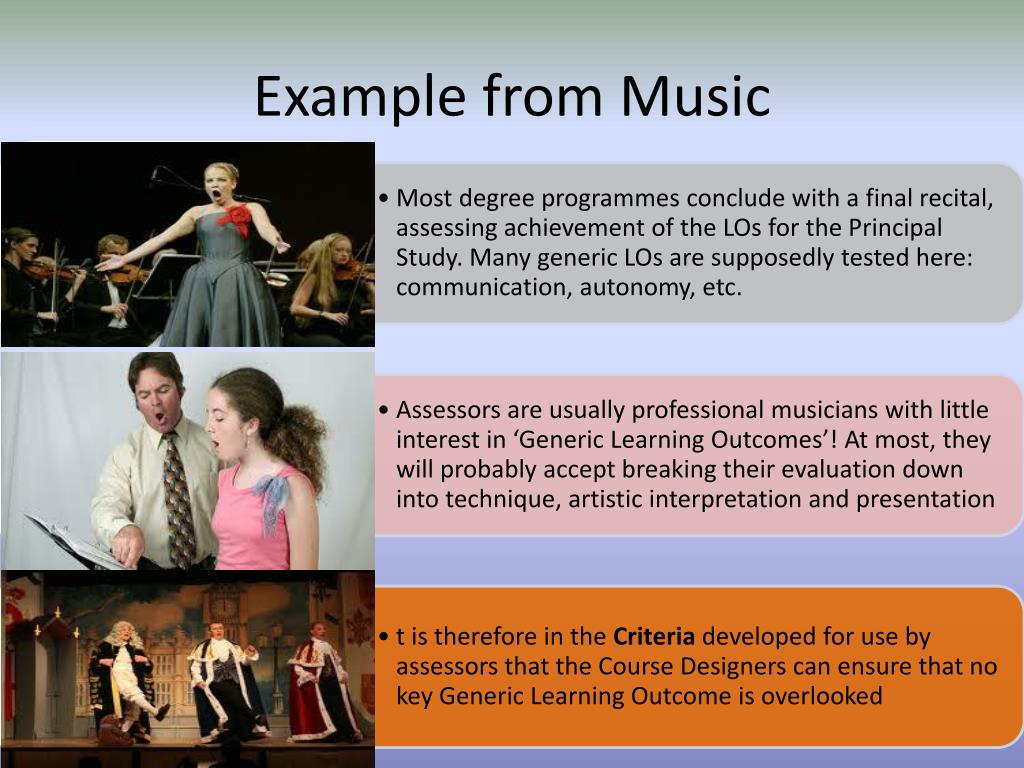 Example from Music

• Most degree programmes conclude with a final recital, assessing achievement of the LOs for the Principal Study. Many generic LOs are supposedly tested here: communication, autonomy, etc.

• Assessors are usually professional musicians with little interest in ‘Generic Learning Outcomes’! At most, they will probably accept breaking their evaluation down into technique, artistic interpretation and presentation

• t is therefore in the **Criteria** developed for use by assessors that the Course Designers can ensure that no key Generic Learning Outcome is overlooked